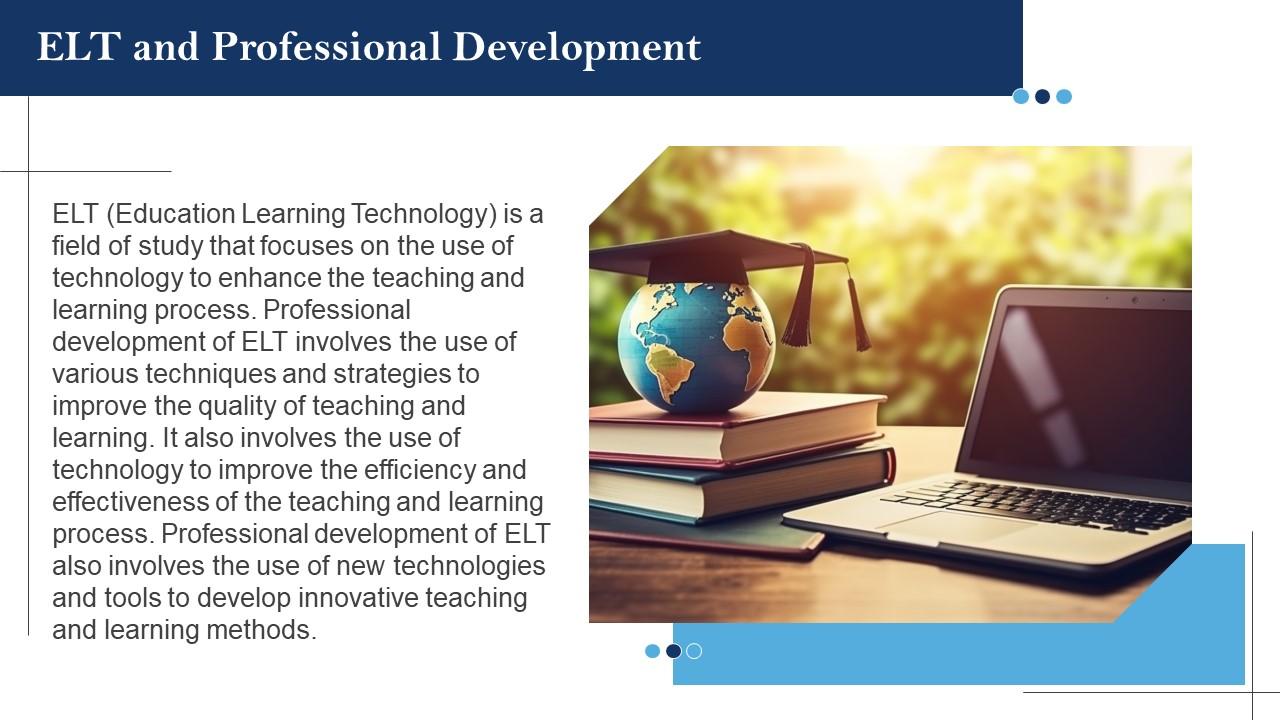 ELT and Professional Development

ELT (Education Learning Technology) is a field of study that focuses on the use of technology to enhance the teaching and learning process. Professional development of ELT involves the use of various techniques and strategies to improve the quality of teaching and learning. It also involves the use of technology to improve the efficiency and effectiveness of the teaching and learning process. Professional development of ELT also involves the use of new technologies and tools to develop innovative teaching and learning methods.